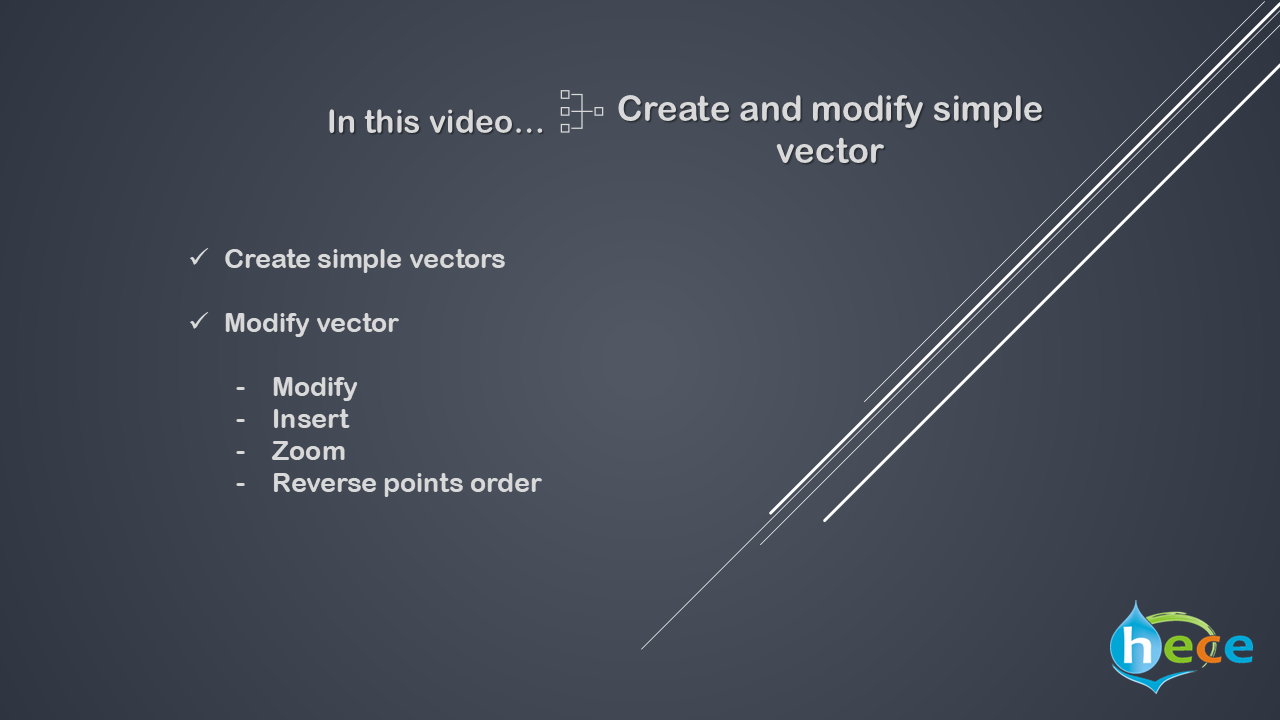 In this video… Create and modify simple vector

✓ Create simple vectors

✓ Modify vector

- Modify
- Insert
- Zoom
- Reverse points order

hece